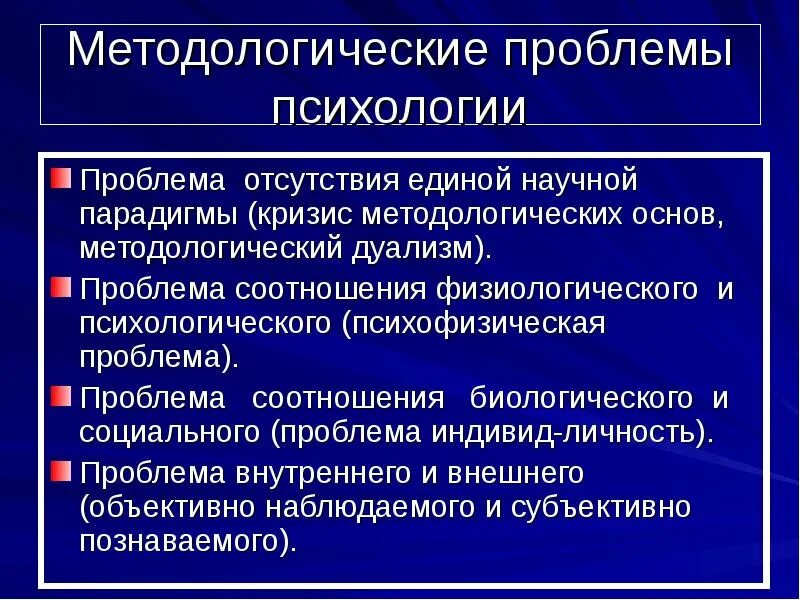 Методологические проблемы психологии

Проблема отсутствия единой научной парадигмы (кризис методологических основ, методологический дуализм).

Проблема соотношения физиологического и психологического (психофизическая проблема).

Проблема соотношения биологического и социального (проблема индивид-личность).

Проблема внутреннего и внешнего (объективно наблюдаемого и субъективно познаваемого).